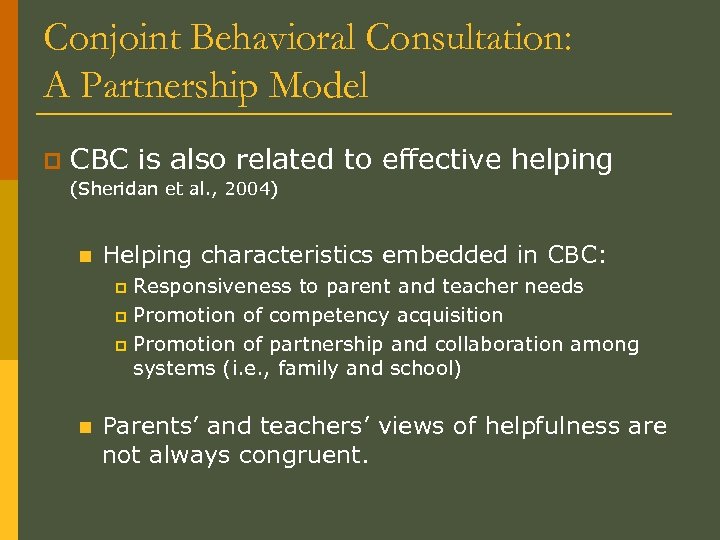 Conjoint Behavioral Consultation: A Partnership Model

CBC is also related to effective helping (Sheridan et al., 2004)

Helping characteristics embedded in CBC:

Responsiveness to parent and teacher needs

Promotion of competency acquisition

Promotion of partnership and collaboration among systems (i.e., family and school)

Parents' and teachers' views of helpfulness are not always congruent.